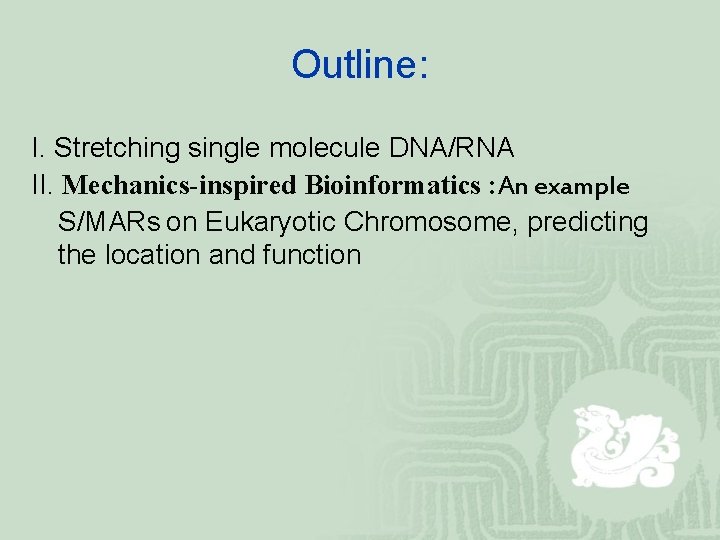 Outline:

I. Stretching single molecule DNA/RNA
II. Mechanics-inspired Bioinformatics :An example S/MARs on Eukaryotic Chromosome, predicting the location and function